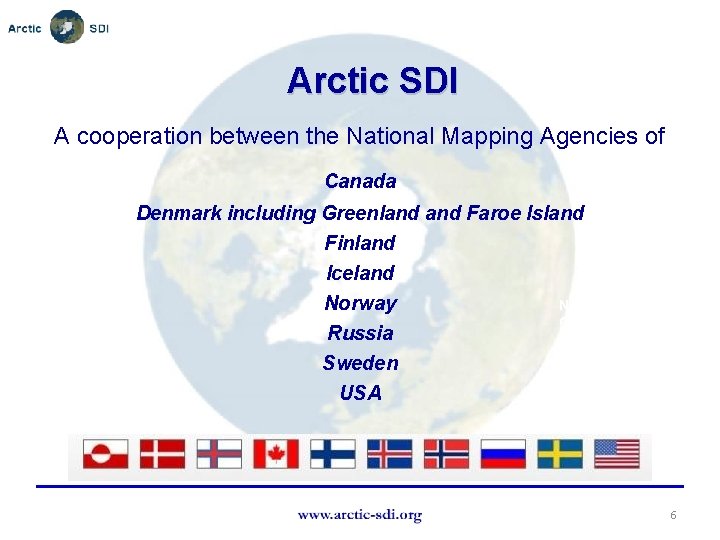 Arctic SDI

Arctic SDI

A cooperation between the National Mapping Agencies of

Canada
Denmark including Greenland and Faroe Island
Finland
Iceland
Norway
Russia
Sweden
USA

www.arctic-sdi.org

6